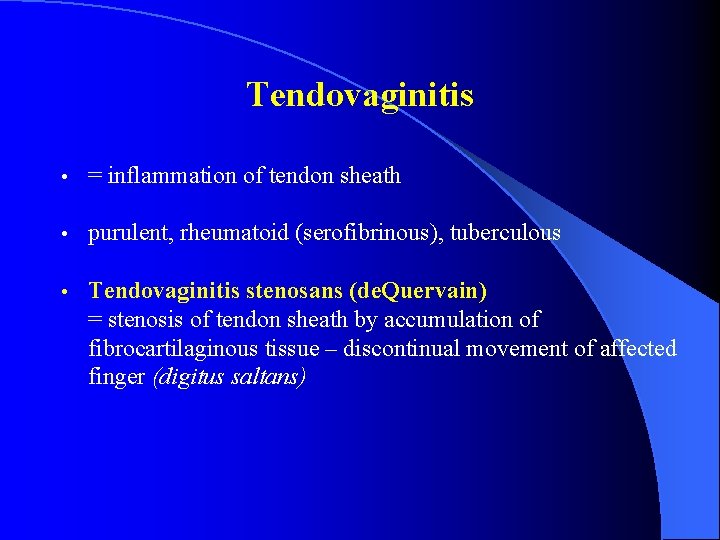 Tendovaginitis

• = inflammation of tendon sheath

• purulent, rheumatoid (serofibrinous), tuberculous

• Tendovaginitis stenosans (deQuervain)
= stenosis of tendon sheath by accumulation of fibrocartilaginous tissue – discontinual movement of affected finger (digitus saltans)